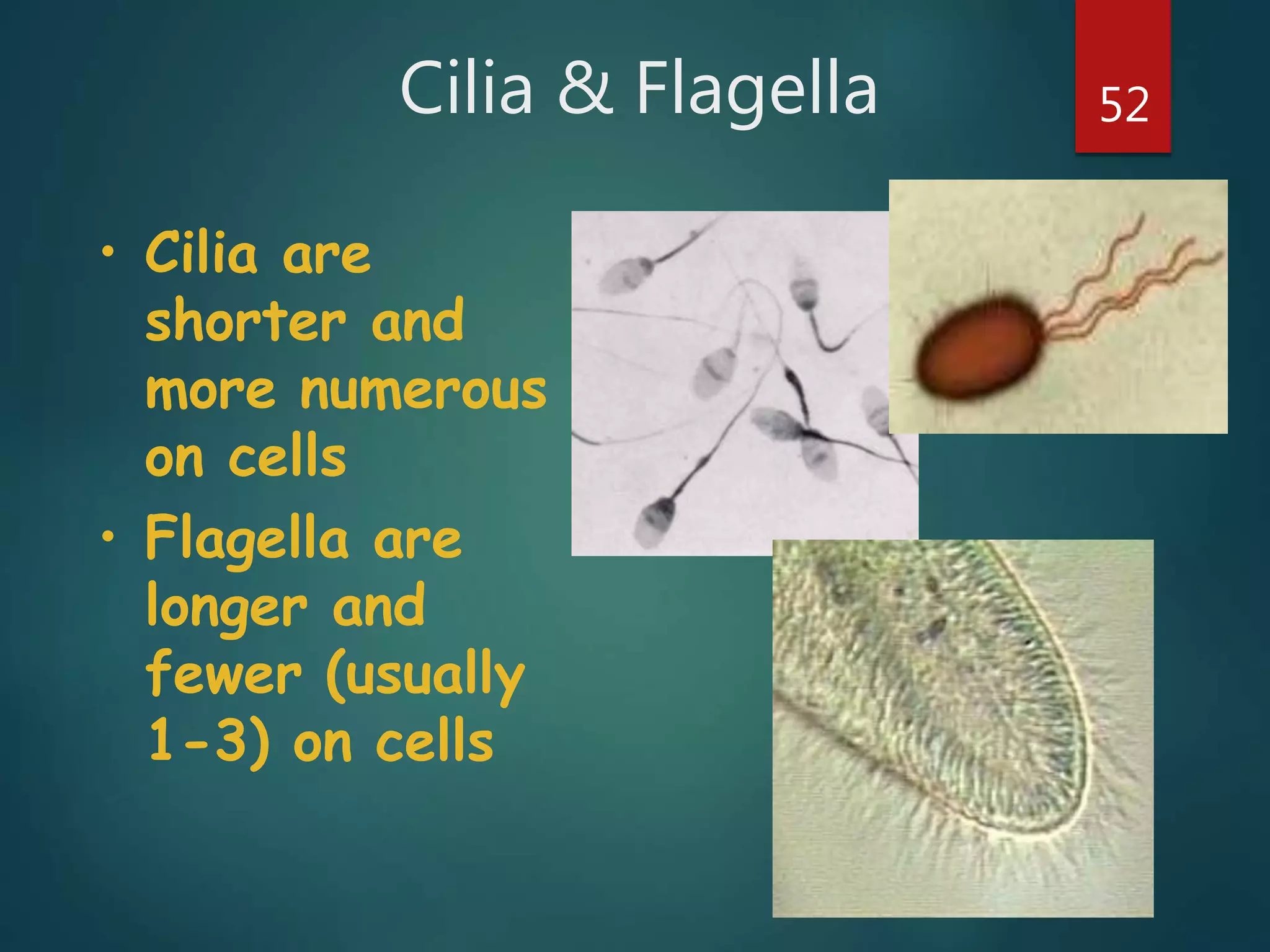 Cilia & Flagella

52

• Cilia are shorter and more numerous on cells
• Flagella are longer and fewer (usually 1-3) on cells